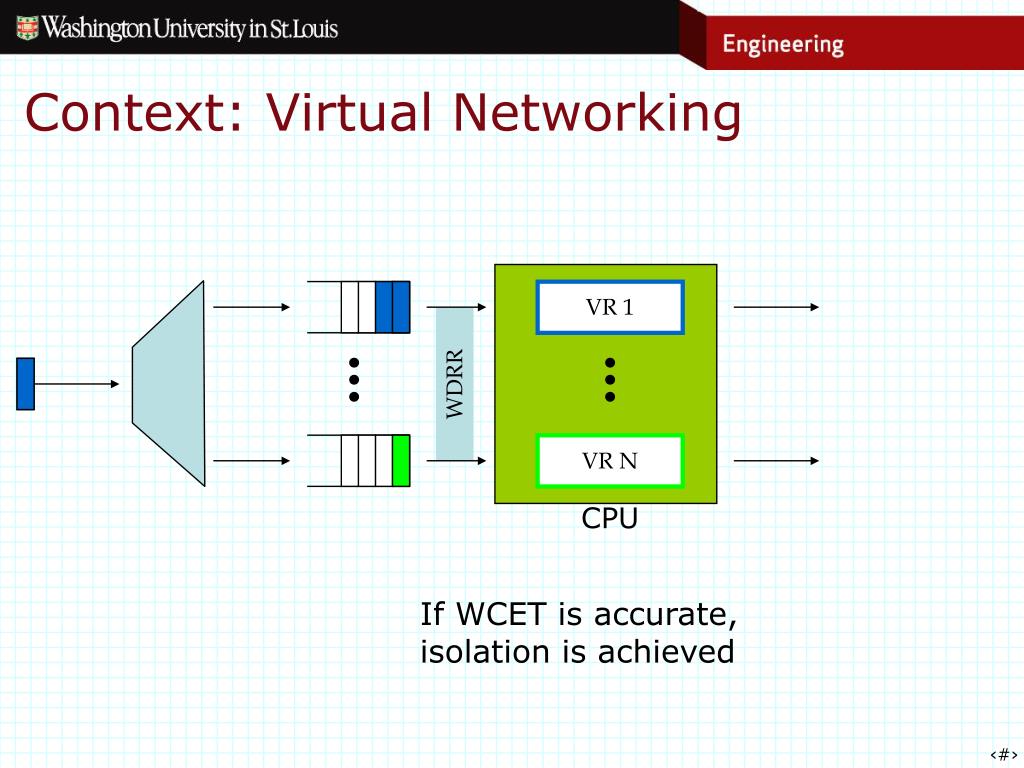 Washington University in St. Louis

Engineering

Context: Virtual Networking

WDRR

VR 1

VR N

CPU

If WCET is accurate, isolation is achieved

‹#›